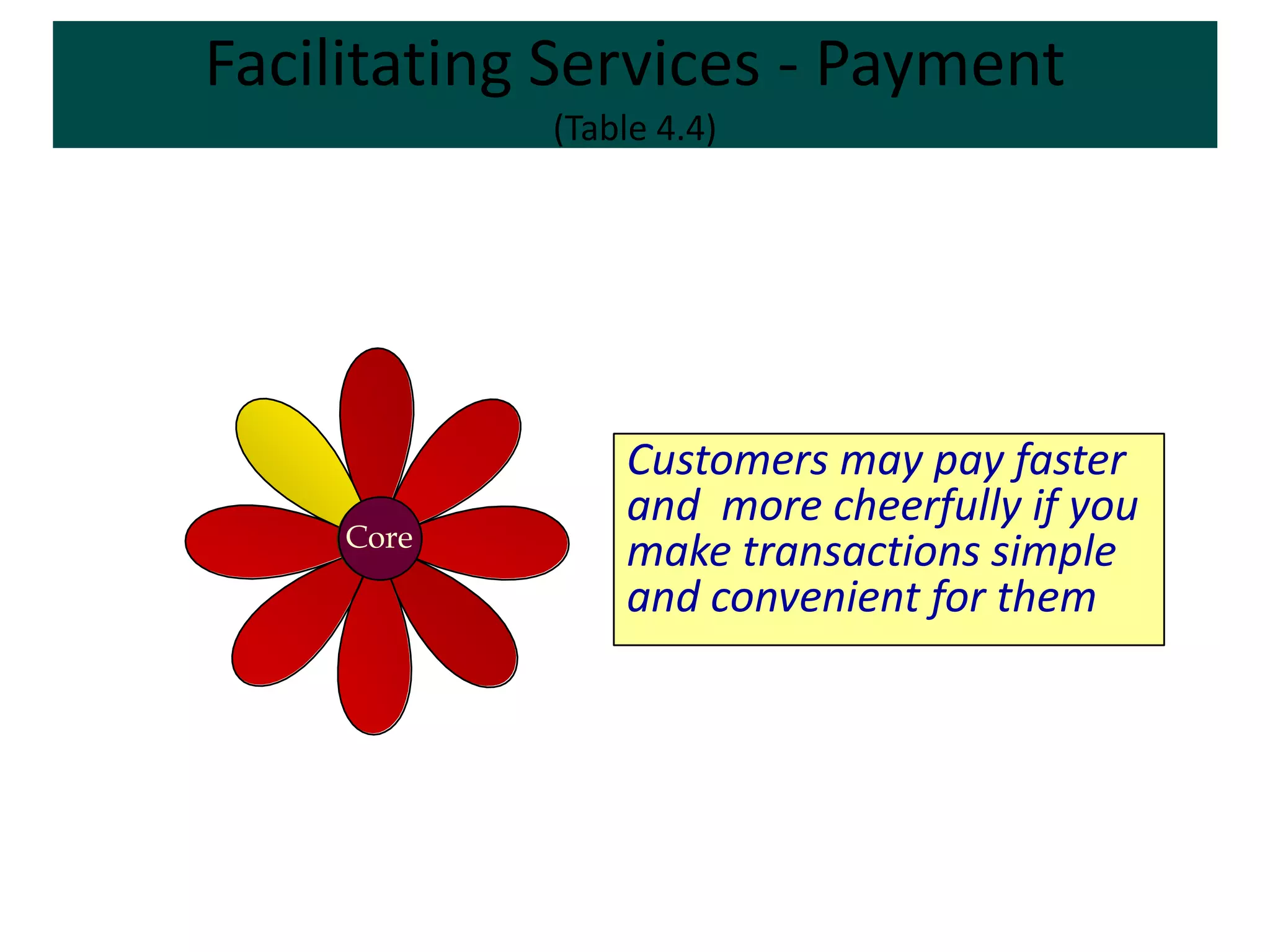 Facilitating Services - Payment
(Table 4.4)

Core

Customers may pay faster and  more cheerfully if you make transactions simple and convenient for them